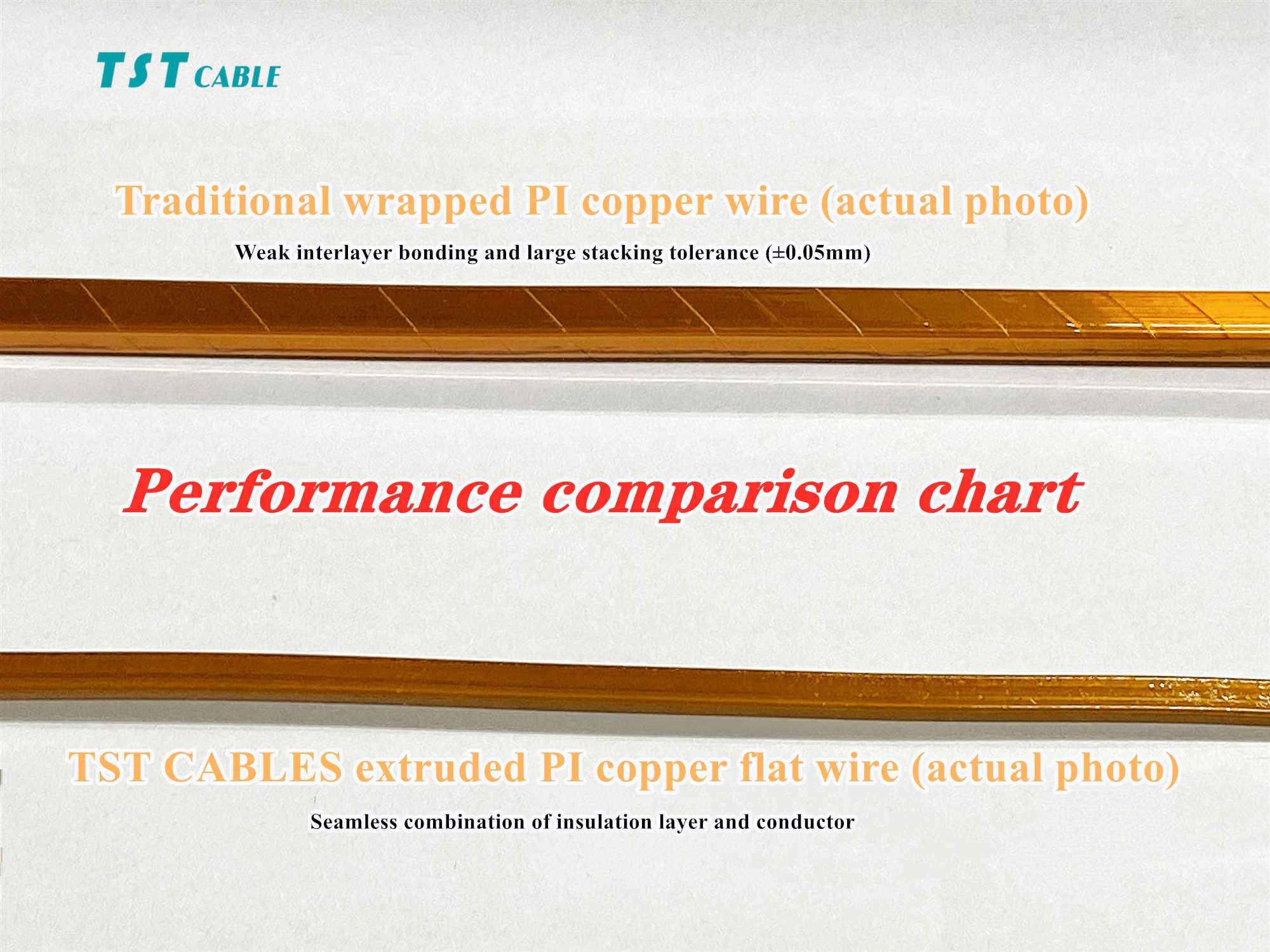 TST CABLE

Traditional wrapped PI copper wire (actual photo)

Weak interlayer bonding and large stacking tolerance (±0.05mm)

Performance comparison chart

TST CABLES extruded PI copper flat wire (actual photo)

Seamless combination of insulation layer and conductor